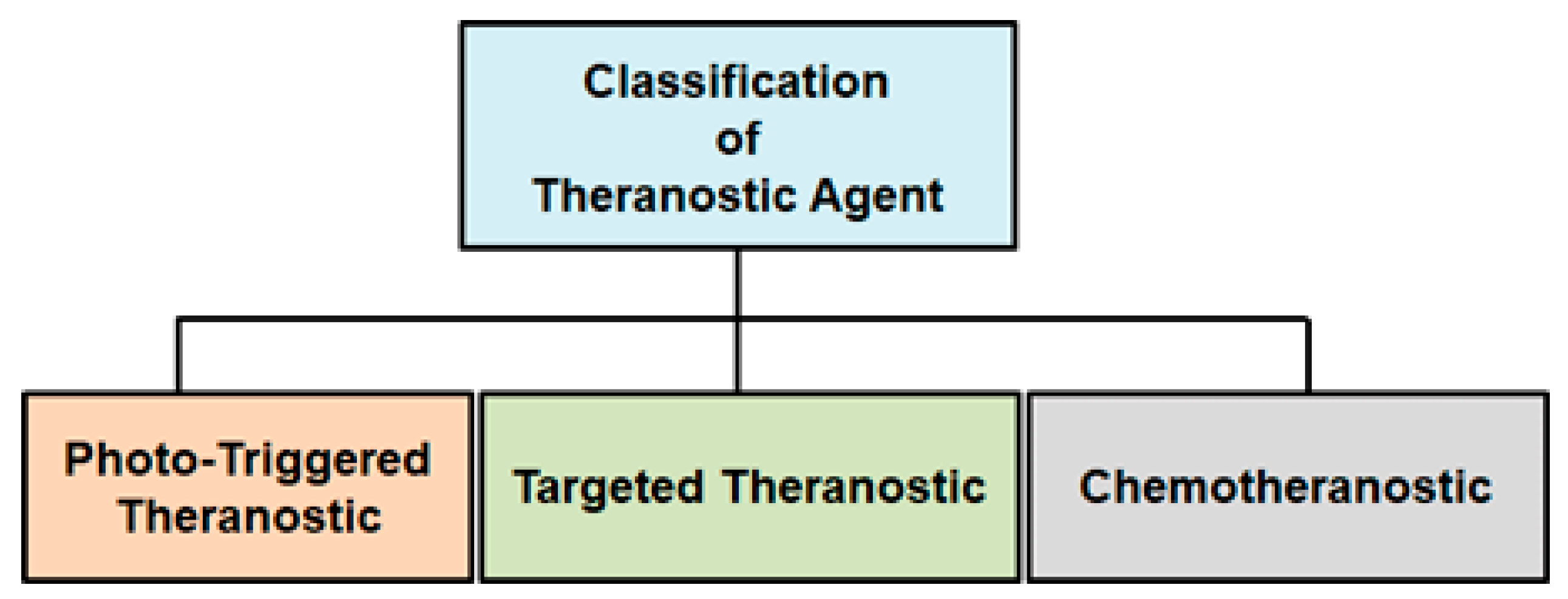 Classification of Theranostic Agent

Photo-Triggered Theranostic

Targeted Theranostic

Chemotheranostic